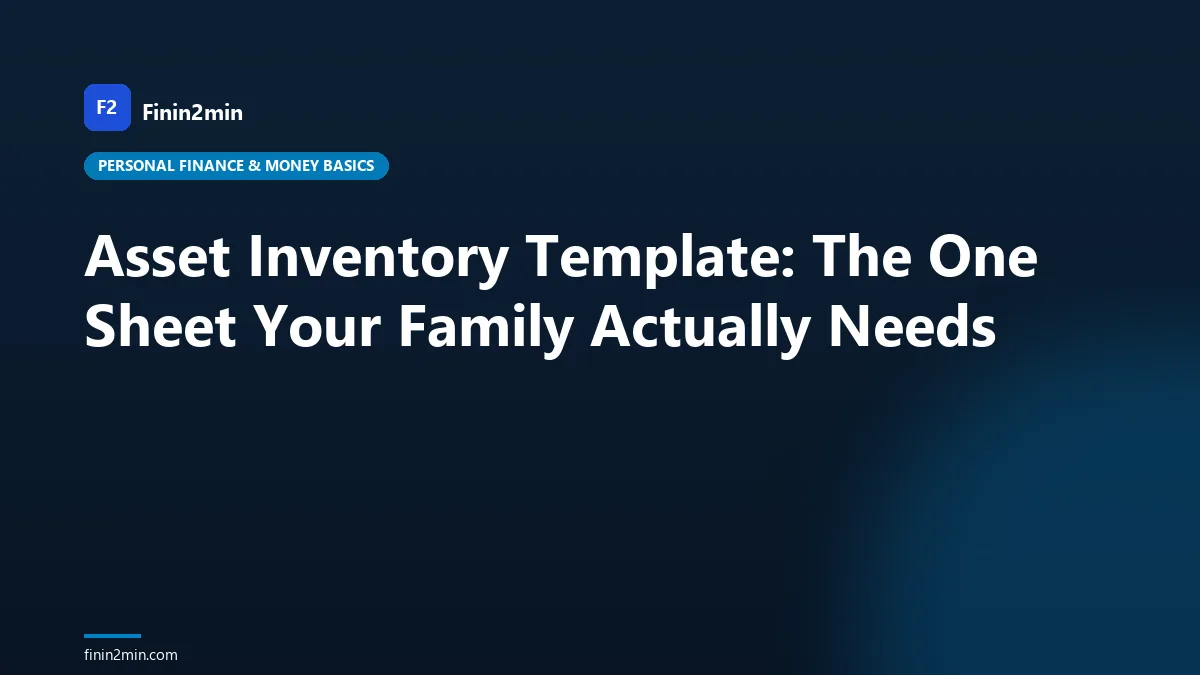 F2 Finin2min

PERSONAL FINANCE & MONEY BASICS

Asset Inventory Template: The One Sheet Your Family Actually Needs

finin2min.com